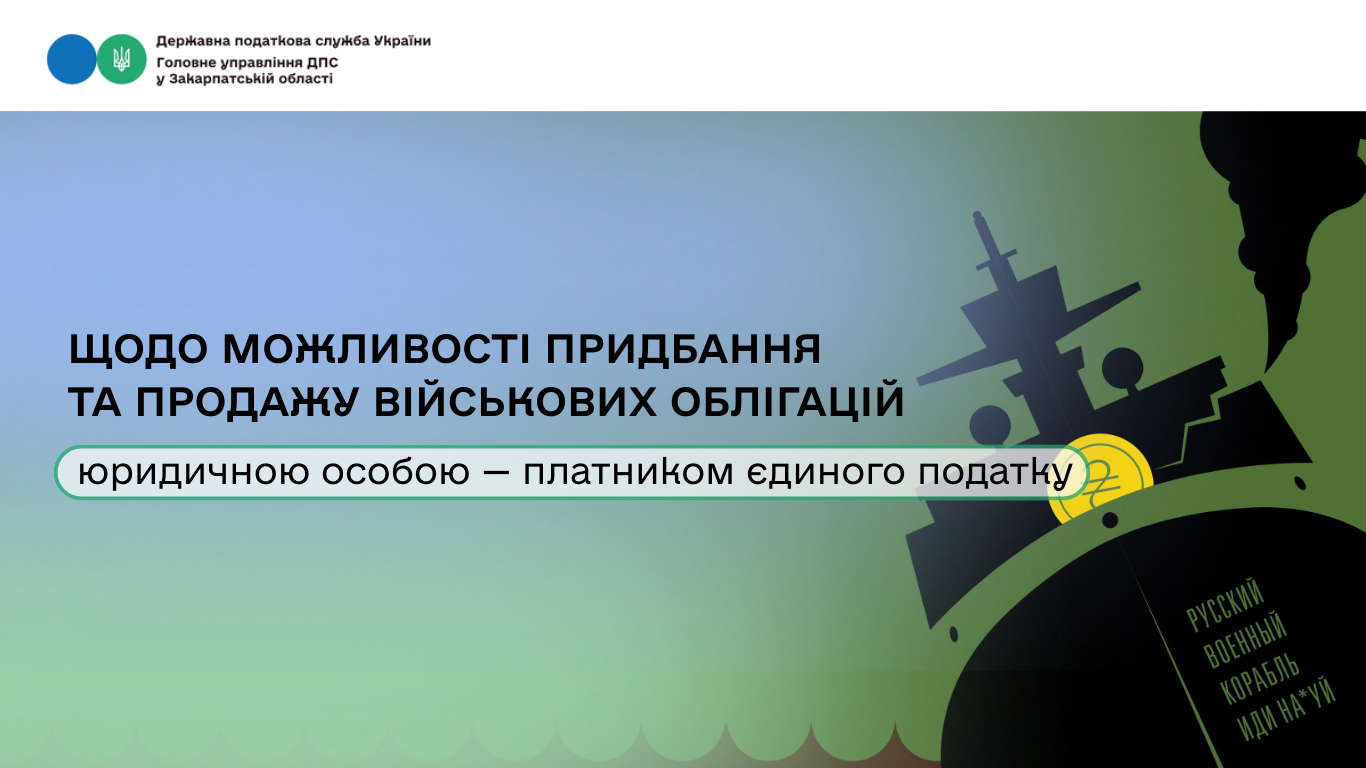 Державна податкова служба України
Головне управління ДПС у Закарпатській області

ЩОДО МОЖЛИВОСТІ ПРИДБАННЯ ТА ПРОДАЖУ ВІЙСЬКОВИХ ОБЛІГАЦІЙ

юридичною особою — платником єдиного податку

РУССКИЙ ВОЕННЫЙ КОРАБЛЬ ИДИ НА*УЙ